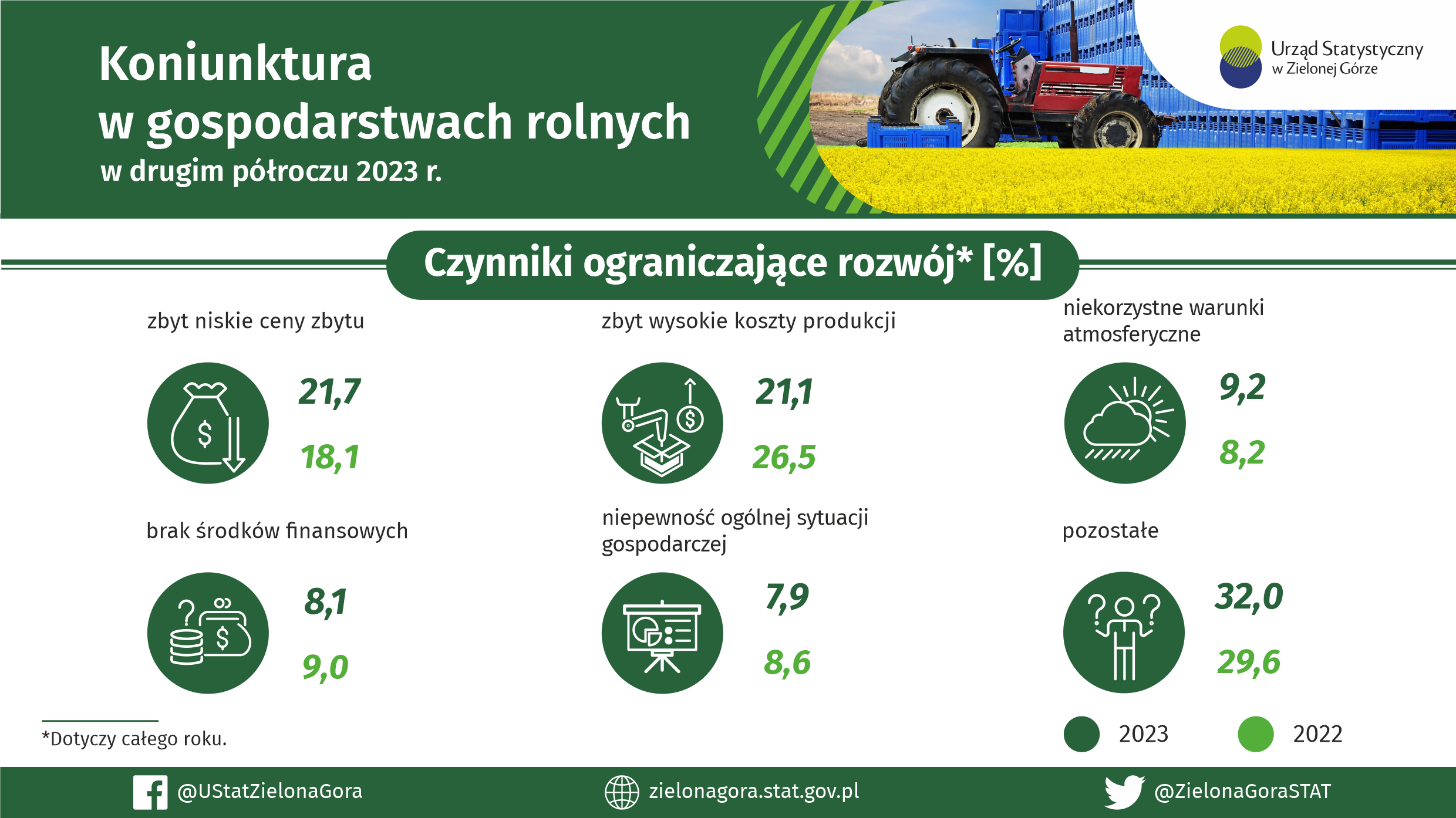 Koniunktura w gospodarstwach rolnych
w drugim półroczu 2023 r.

Urząd Statystyczny w Zielonej Górze

Czynniki ograniczające rozwój* [%]

zbyt niskie ceny zbytu
21,7
18,1

zbyt wysokie koszty produkcji
21,1
26,5

niekorzystne warunki atmosferyczne
9,2
8,2

brak środków finansowych
8,1
9,0

niepewność ogólnej sytuacji gospodarczej
7,9
8,6

pozostałe
32,0
29,6

*Dotyczy całego roku.

2023
2022

@UStatZielonaGora
zielonagora.stat.gov.pl
@ZielonaGoraSTAT